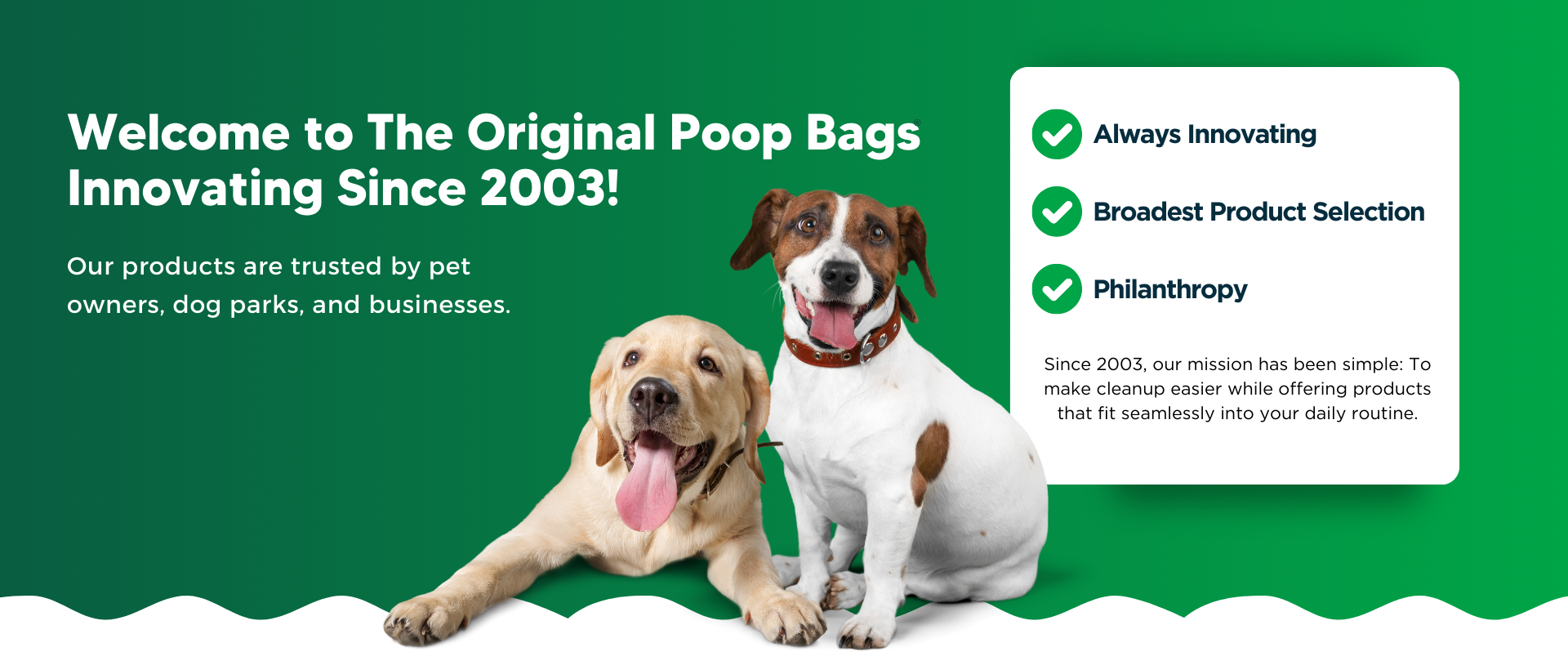 Welcome to The Original Poop Bags®
Innovating Since 2003!

Our products are trusted by pet owners, dog parks, and businesses.

Always Innovating

Broadest Product Selection

Philanthropy

Since 2003, our mission has been simple: To make cleanup easier while offering products that fit seamlessly into your daily routine.